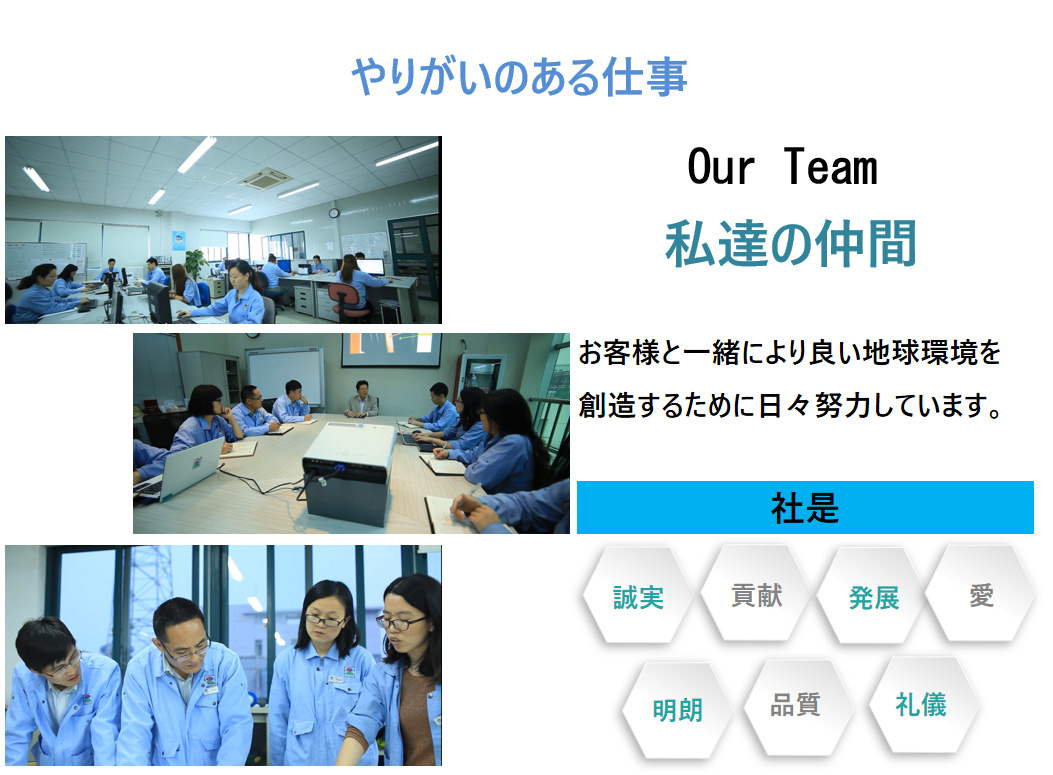 やりがいのある仕事

Our Team

私達の仲間

お客様と一緒により良い地球環境を創造するために日々努力しています。

社是

誠実

貢献

発展

愛

明朗

品質

礼儀